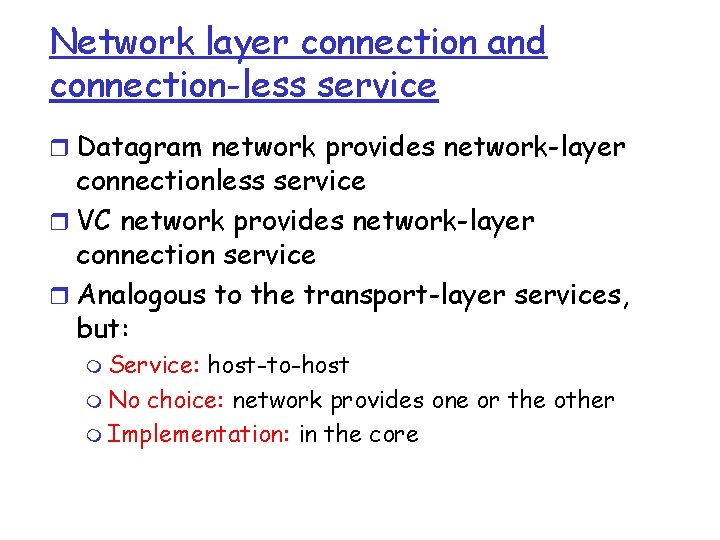 Network layer connection and connection-less service

Datagram network provides network-layer connectionless service

VC network provides network-layer connection service

Analogous to the transport-layer services, but:

Service: host-to-host

No choice: network provides one or the other

Implementation: in the core